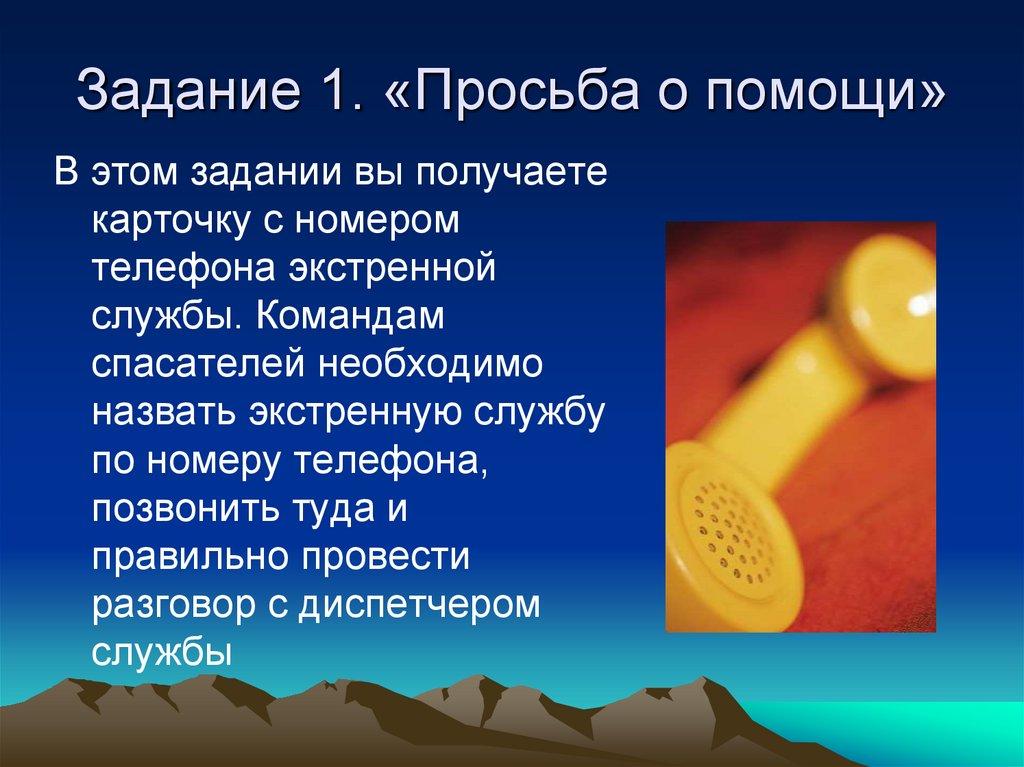 Задание 1. «Просьба о помощи»

В этом задании вы получаете карточку с номером телефона экстренной службы. Командам спасателей необходимо назвать экстренную службу по номеру телефона, позвонить туда и правильно провести разговор с диспетчером службы